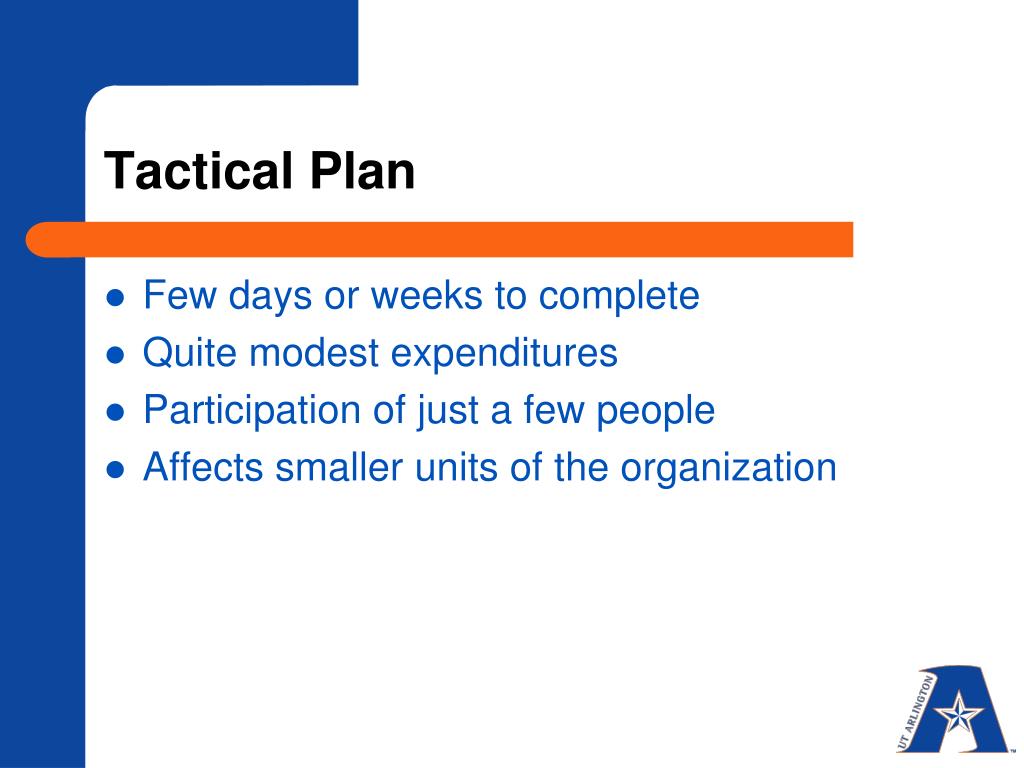 Tactical Plan

- Few days or weeks to complete
- Quite modest expenditures
- Participation of just a few people
- Affects smaller units of the organization

UT ARLINGTON